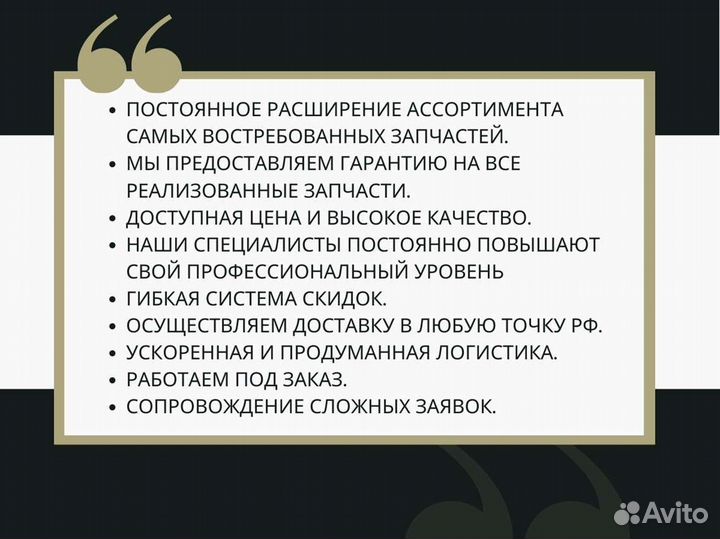 - ПОСТОЯННОЕ РАСШИРЕНИЕ АССОРТИМЕНТА САМЫХ ВОСТРЕБОВАННЫХ ЗАПЧАСТЕЙ.
- МЫ ПРЕДОСТАВЛЯЕМ ГАРАНТИЮ НА ВСЕ РЕАЛИЗОВАННЫЕ ЗАПЧАСТИ.
- ДОСТУПНАЯ ЦЕНА И ВЫСОКОЕ КАЧЕСТВО.
- НАШИ СПЕЦИАЛИСТЫ ПОСТОЯННО ПОВЫШАЮТ СВОЙ ПРОФЕССИОНАЛЬНЫЙ УРОВЕНЬ
- ГИБКАЯ СИСТЕМА СКИДОК.
- ОСУЩЕСТВЛЯЕМ ДОСТАВКУ В ЛЮБУЮ ТОЧКУ РФ.
- УСКОРЕННАЯ И ПРОДУМАННАЯ ЛОГИСТИКА.
- РАБОТАЕМ ПОД ЗАКАЗ.
- СОПРОВОЖДЕНИЕ СЛОЖНЫХ ЗАЯВОК.

Avito